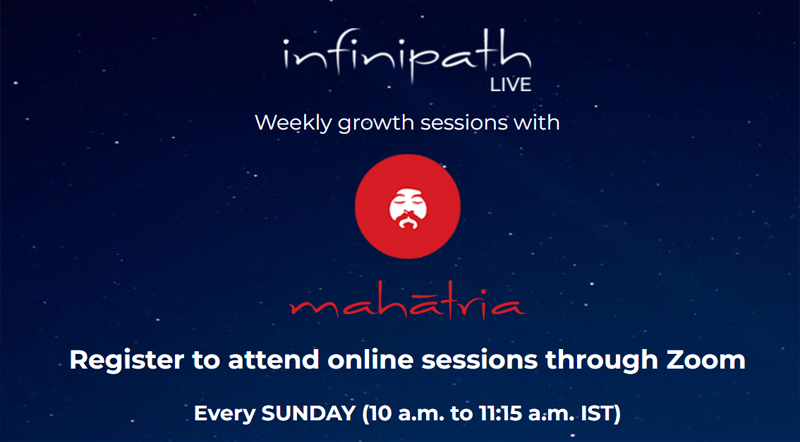 infinipath
LIVE

Weekly growth sessions with

mahātria

Register to attend online sessions through Zoom

Every SUNDAY (10 a.m. to 11:15 a.m. IST)